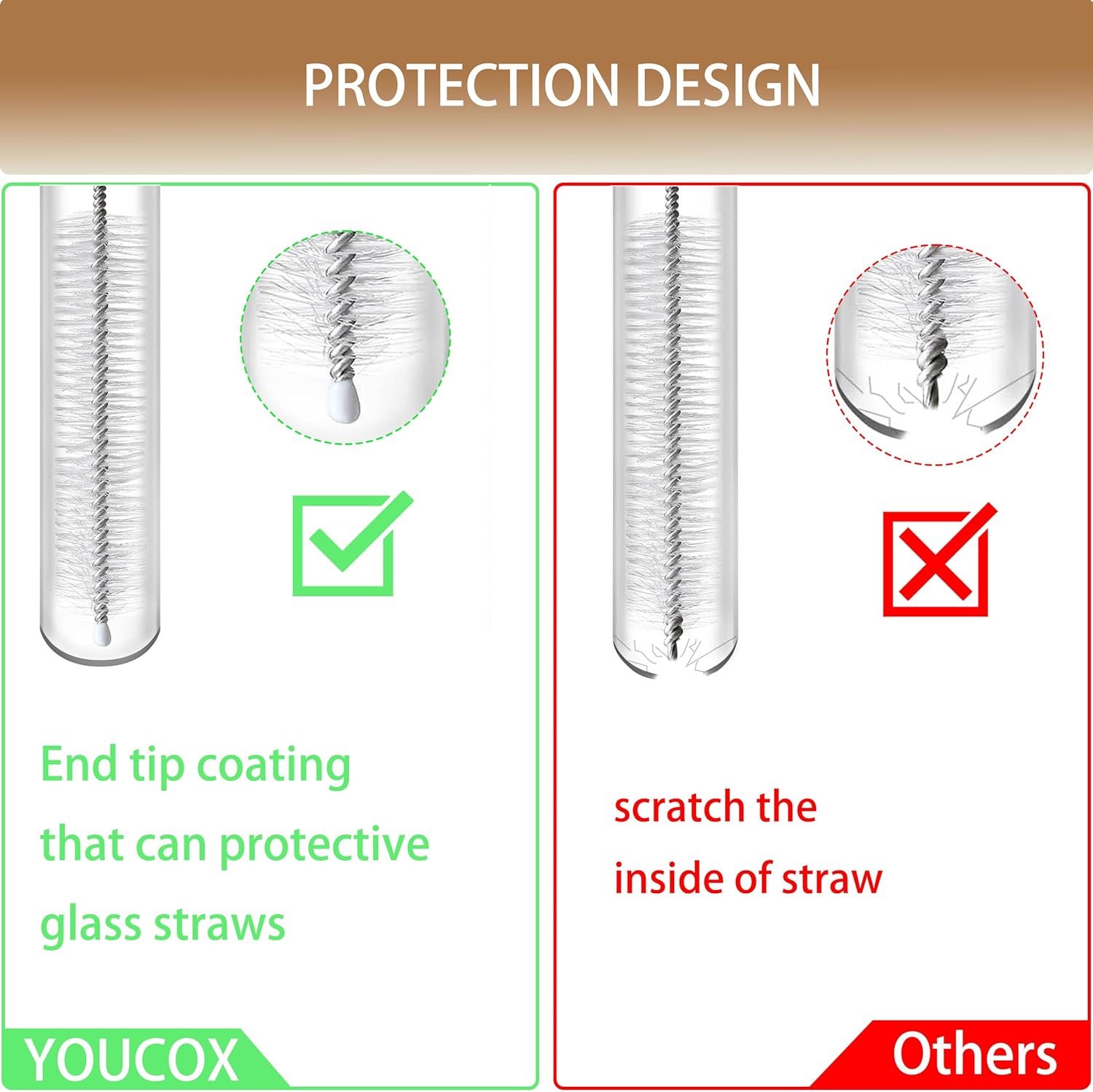 PROTECTION DESIGN

End tip coating that can protective glass straws

YOUCOX

scratch the inside of straw

Others